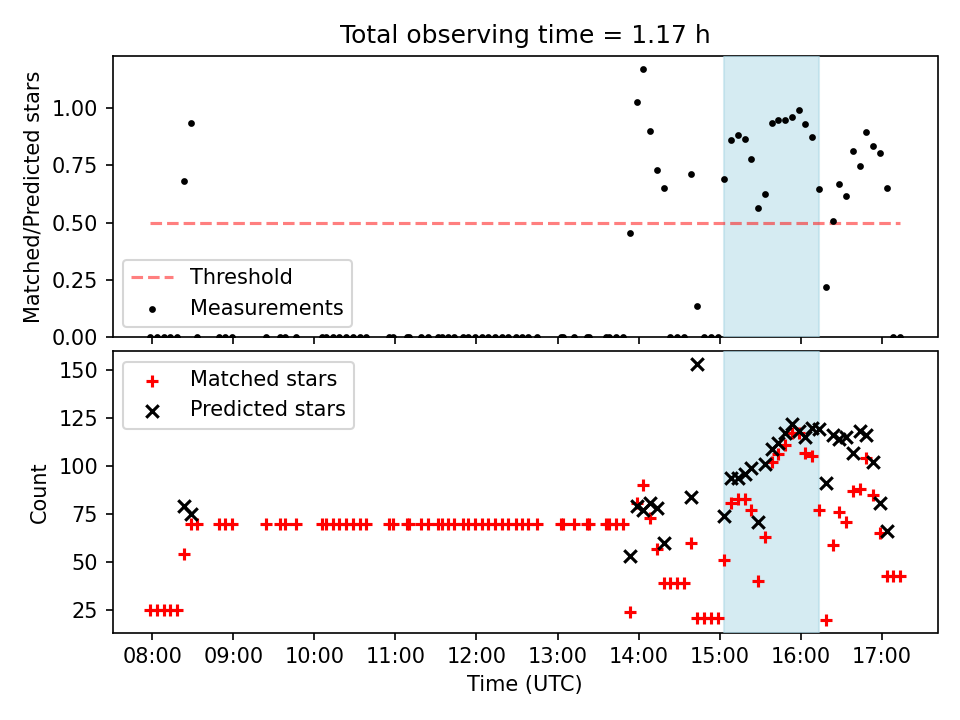 Total observing time = 1.17 h

Matched/Predicted stars

1.00
0.75
0.50
0.25
0.00

Threshold
Measurements

Count

150
125
100
75
50
25

Matched stars
Predicted stars

08:00 09:00 10:00 11:00 12:00 13:00 14:00 15:00 16:00 17:00

Time (UTC)